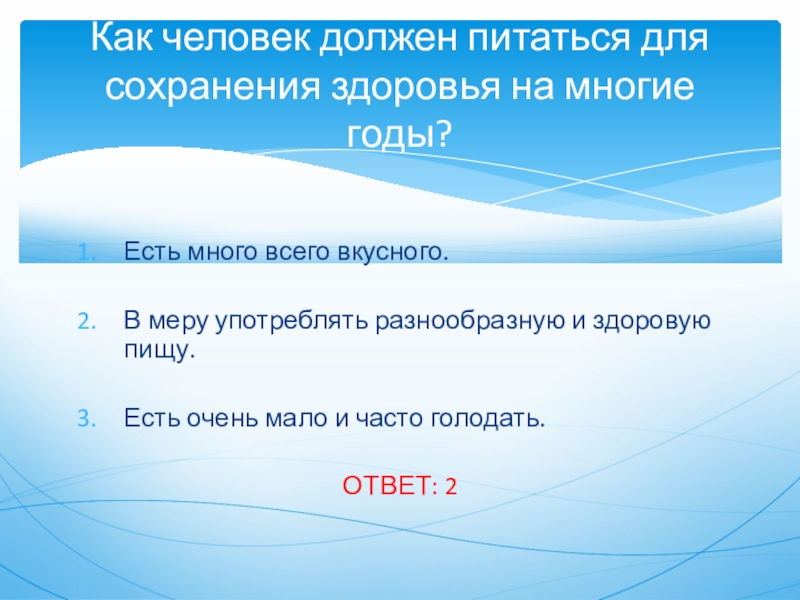 Как человек должен питаться для сохранения здоровья на многие годы?

1. Есть много всего вкусного.

2. В меру употреблять разнообразную и здоровую пищу.

3. Есть очень мало и часто голодать.

ОТВЕТ: 2